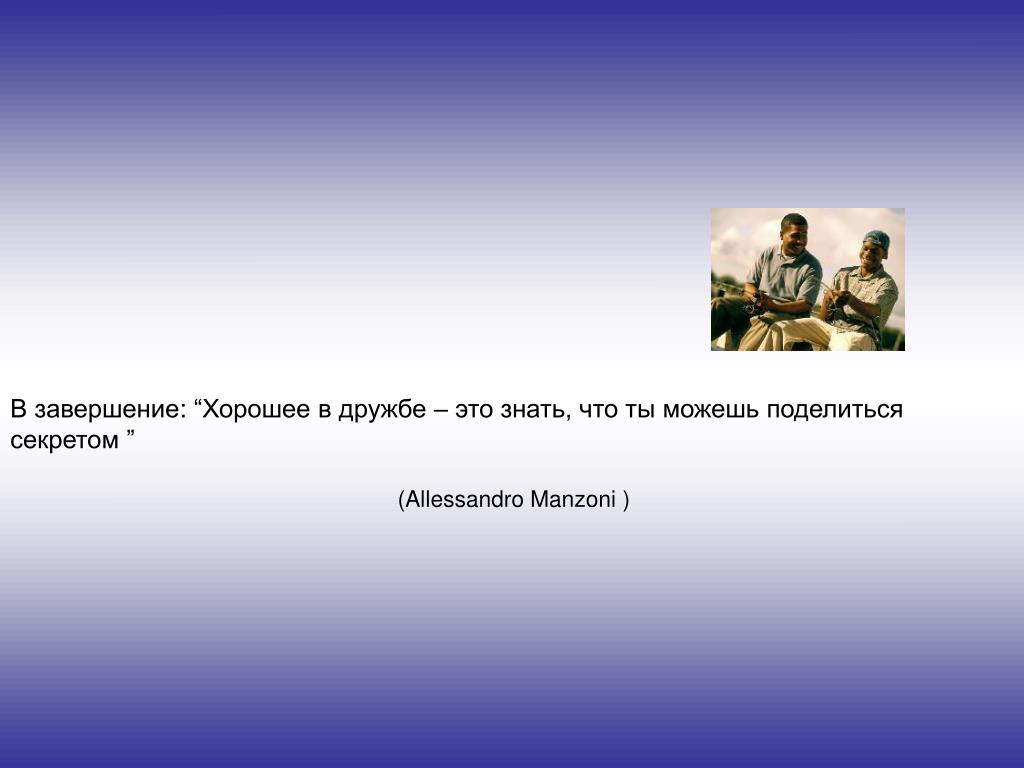 В завершение: “Хорошее в дружбе – это знать, что ты можешь поделиться секретом ”

(Allessandro Manzoni )